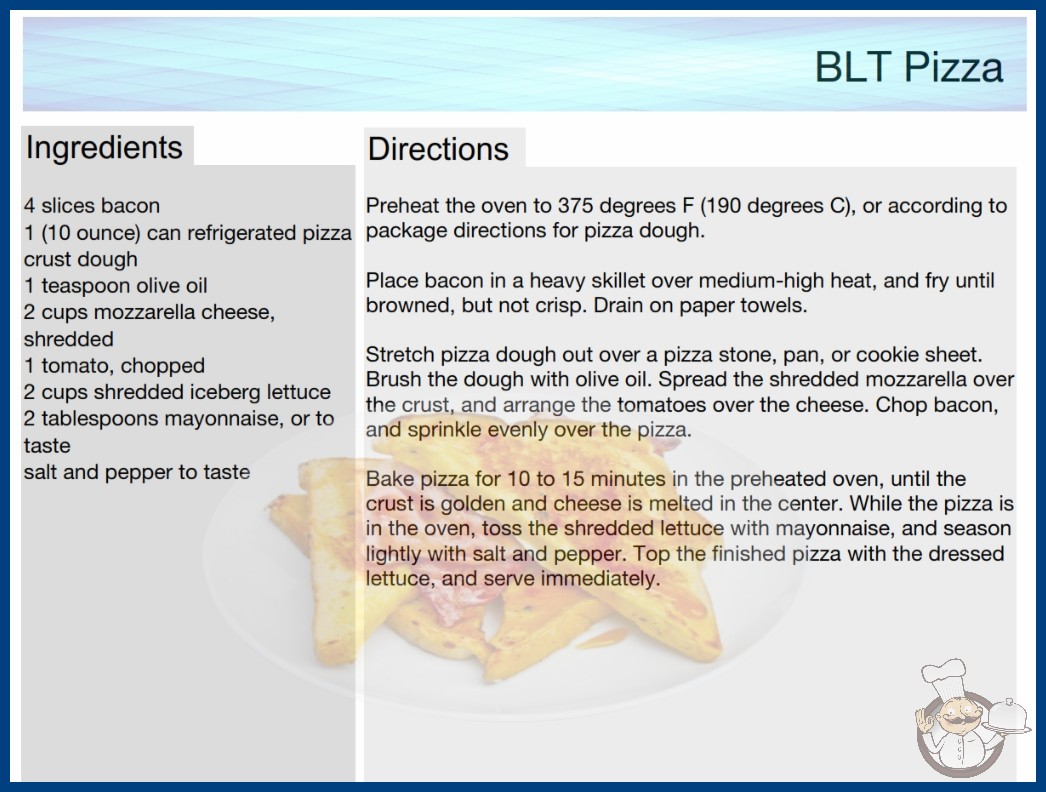 BLT Pizza

Ingredients

4 slices bacon
1 (10 ounce) can refrigerated pizza crust dough
1 teaspoon olive oil
2 cups mozzarella cheese, shredded
1 tomato, chopped
2 cups shredded iceberg lettuce
2 tablespoons mayonnaise, or to taste
salt and pepper to taste

Directions

Preheat the oven to 375 degrees F (190 degrees C), or according to package directions for pizza dough.

Place bacon in a heavy skillet over medium-high heat, and fry until browned, but not crisp. Drain on paper towels.

Stretch pizza dough out over a pizza stone, pan, or cookie sheet. Brush the dough with olive oil. Spread the shredded mozzarella over the crust, and arrange the tomatoes over the cheese. Chop bacon, and sprinkle evenly over the pizza.

Bake pizza for 10 to 15 minutes in the preheated oven, until the crust is golden and cheese is melted in the center. While the pizza is in the oven, toss the shredded lettuce with mayonnaise, and season lightly with salt and pepper. Top the finished pizza with the dressed lettuce, and serve immediately.